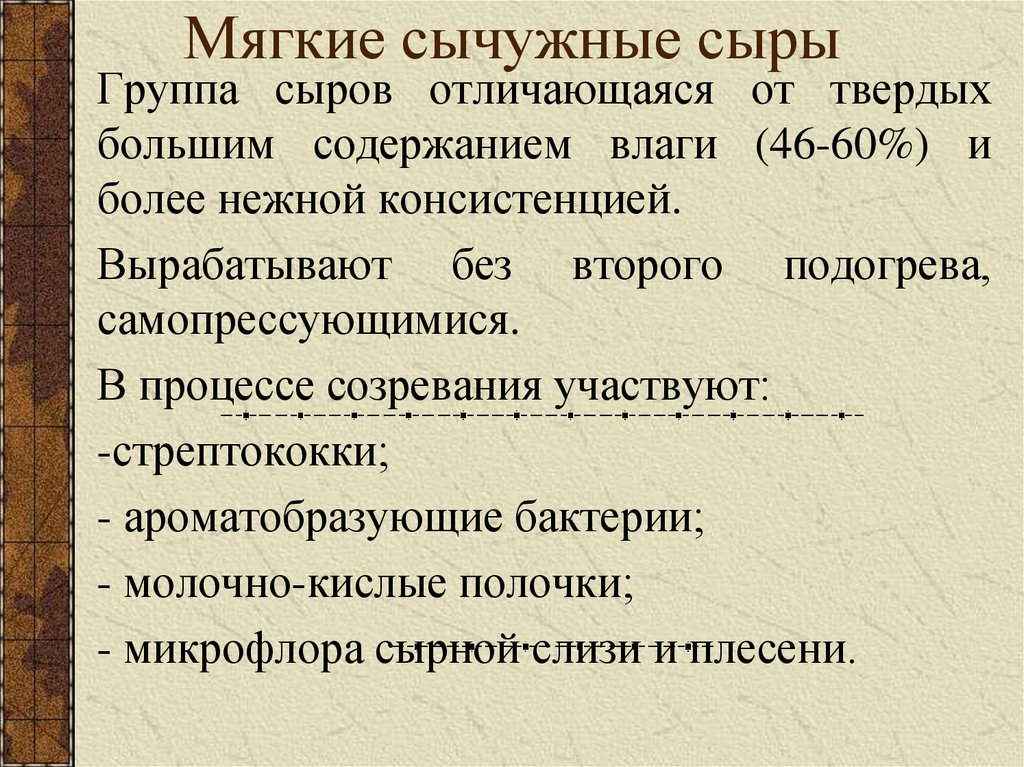 Мягкие сычужные сыры

Группа сыров отличающаяся от твердых большим содержанием влаги (46-60%) и более нежной консистенцией.

Вырабатывают без второго подогрева, самопрессующимися.

В процессе созревания участвуют:

-стрептококки;

- ароматобразующие бактерии;

- молочно-кислые полочки;

- микрофлора сырной слизи и плесени.